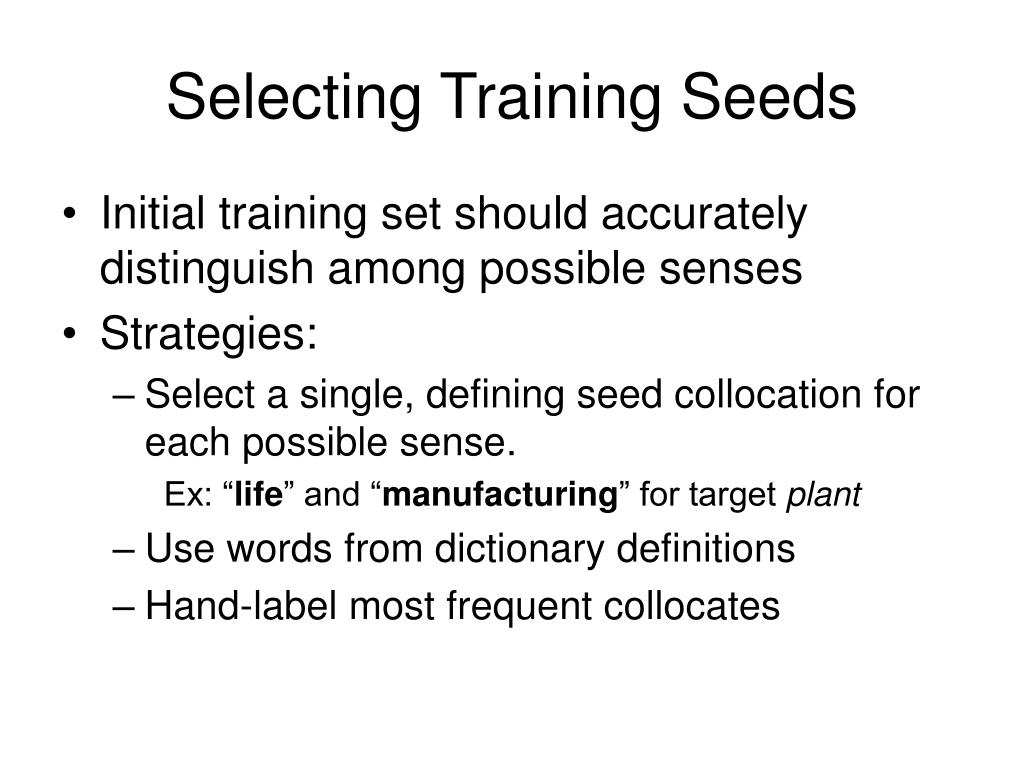 Selecting Training Seeds

• Initial training set should accurately distinguish among possible senses

• Strategies:

– Select a single, defining seed collocation for each possible sense.

Ex: “life” and “manufacturing” for target plant

– Use words from dictionary definitions

– Hand-label most frequent collocates